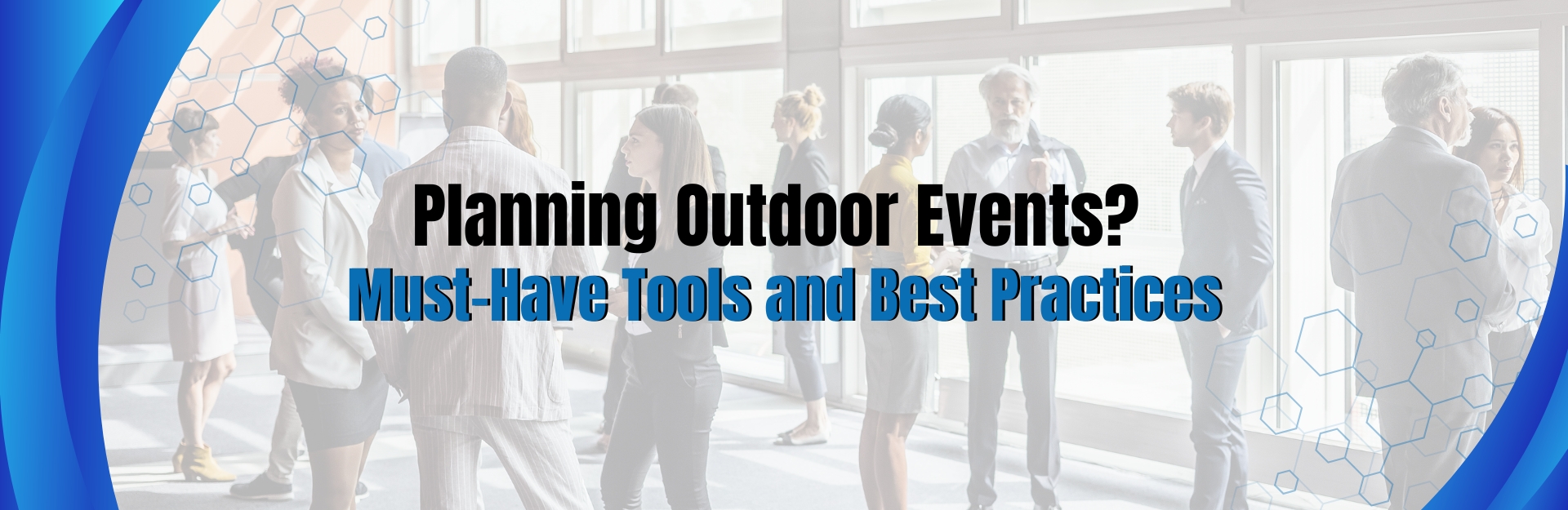 Planning Outdoor Events?
Must-Have Tools and Best Practices